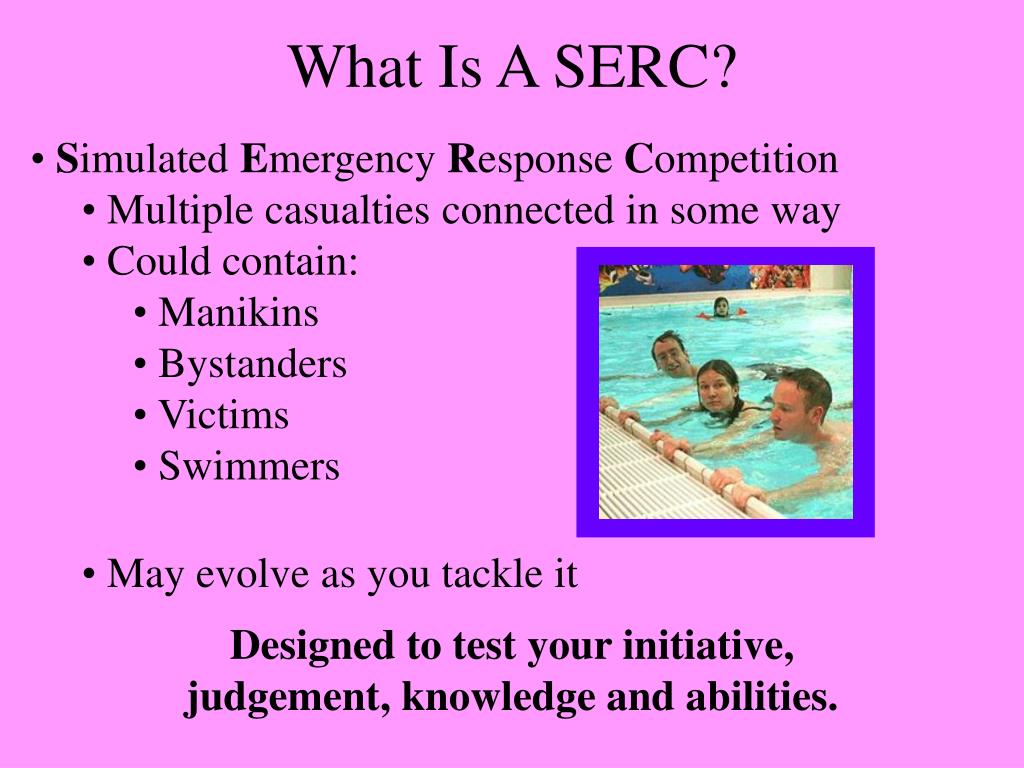 What Is A SERC?

• Simulated Emergency Response Competition
• Multiple casualties connected in some way
• Could contain:
• Manikins
• Bystanders
• Victims
• Swimmers

• May evolve as you tackle it

Designed to test your initiative, judgement, knowledge and abilities.